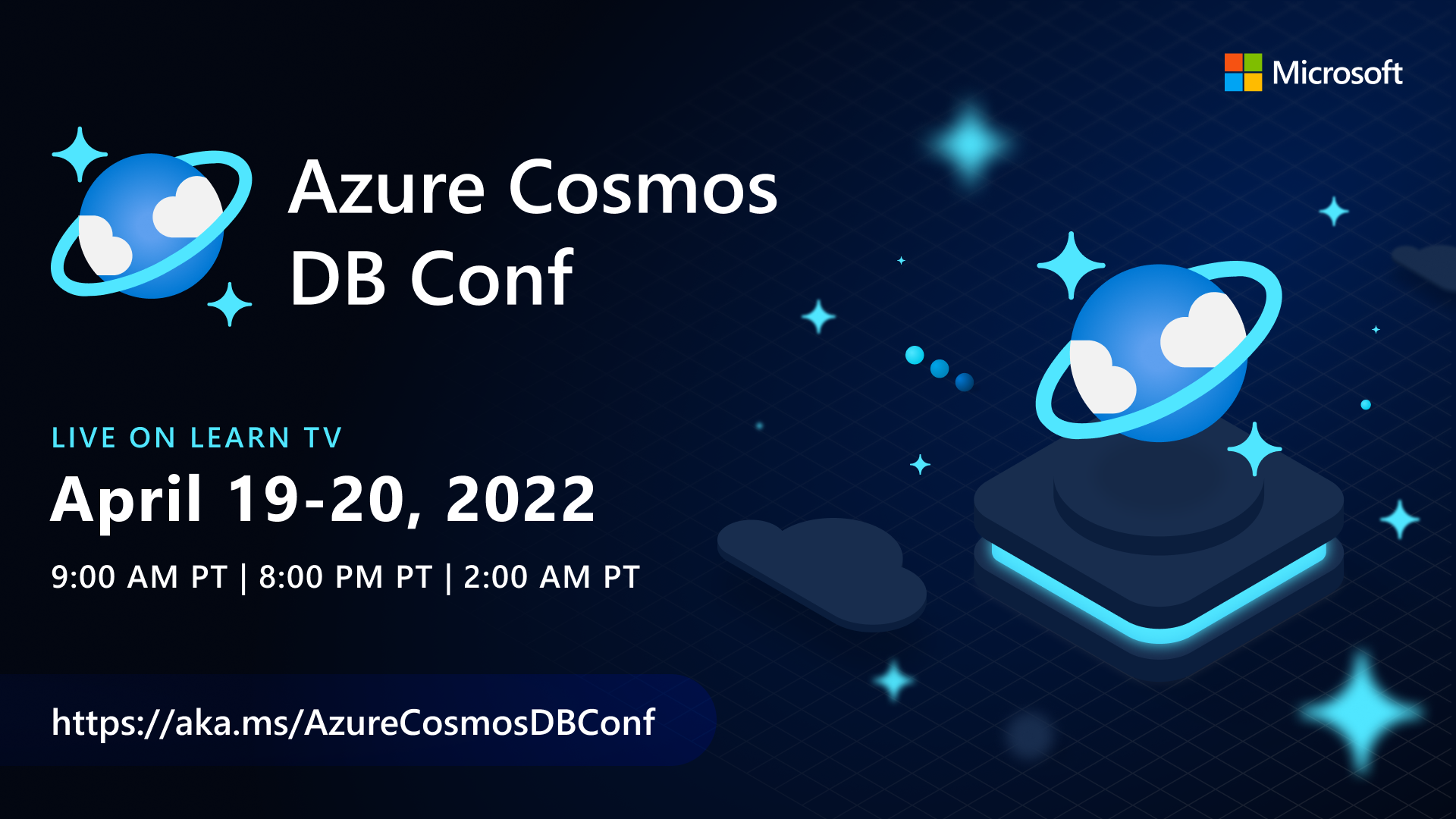 Microsoft

Azure Cosmos DB Conf

LIVE ON LEARN TV

April 19-20, 2022

9:00 AM PT | 8:00 PM PT | 2:00 AM PT

https://aka.ms/AzureCosmosDBConf